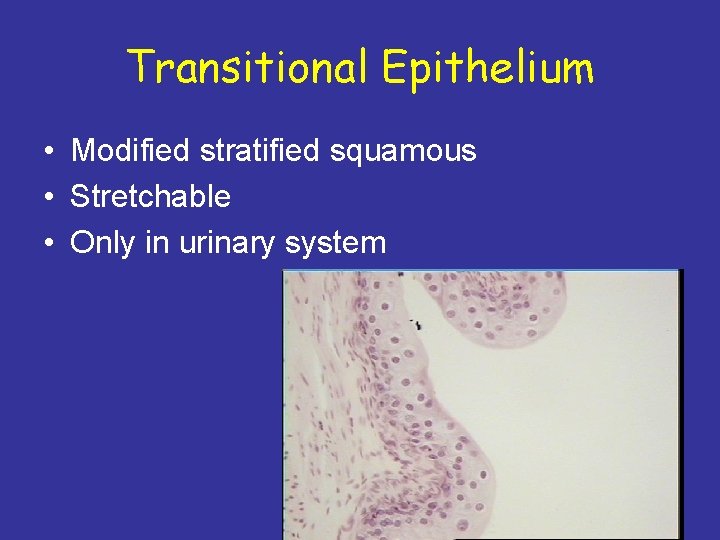 Transitional Epithelium

• Modified stratified squamous
• Stretchable
• Only in urinary system